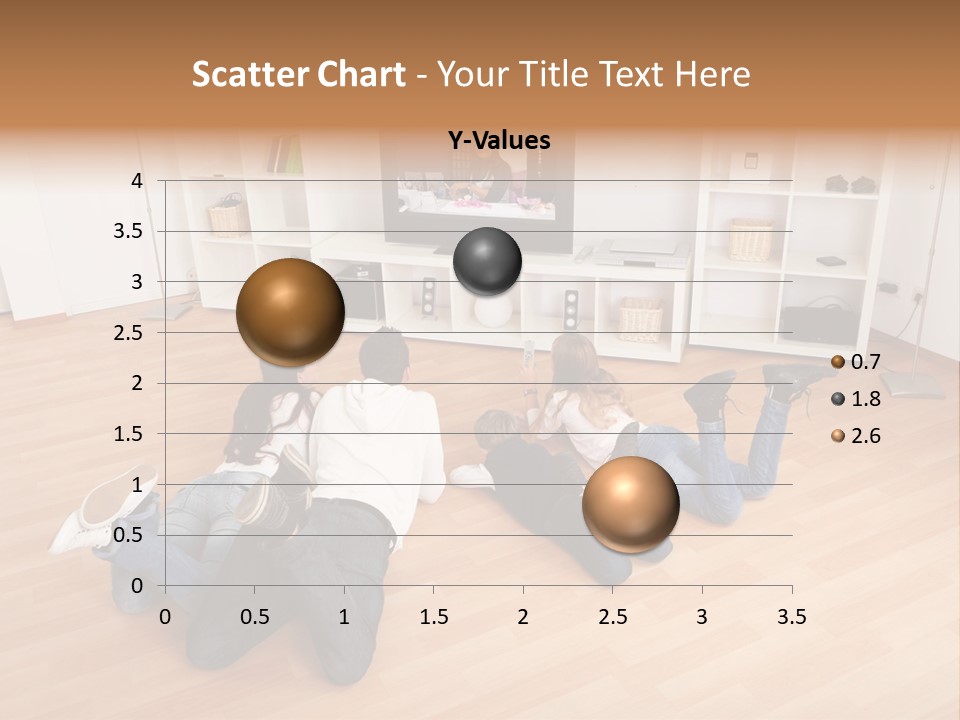 Scatter Chart - Your Title Text Here

Y-Values

4
3.5
3
2.5
2
1.5
1
0.5
0

0 0.5 1 1.5 2 2.5 3 3.5

0.7
1.8
2.6